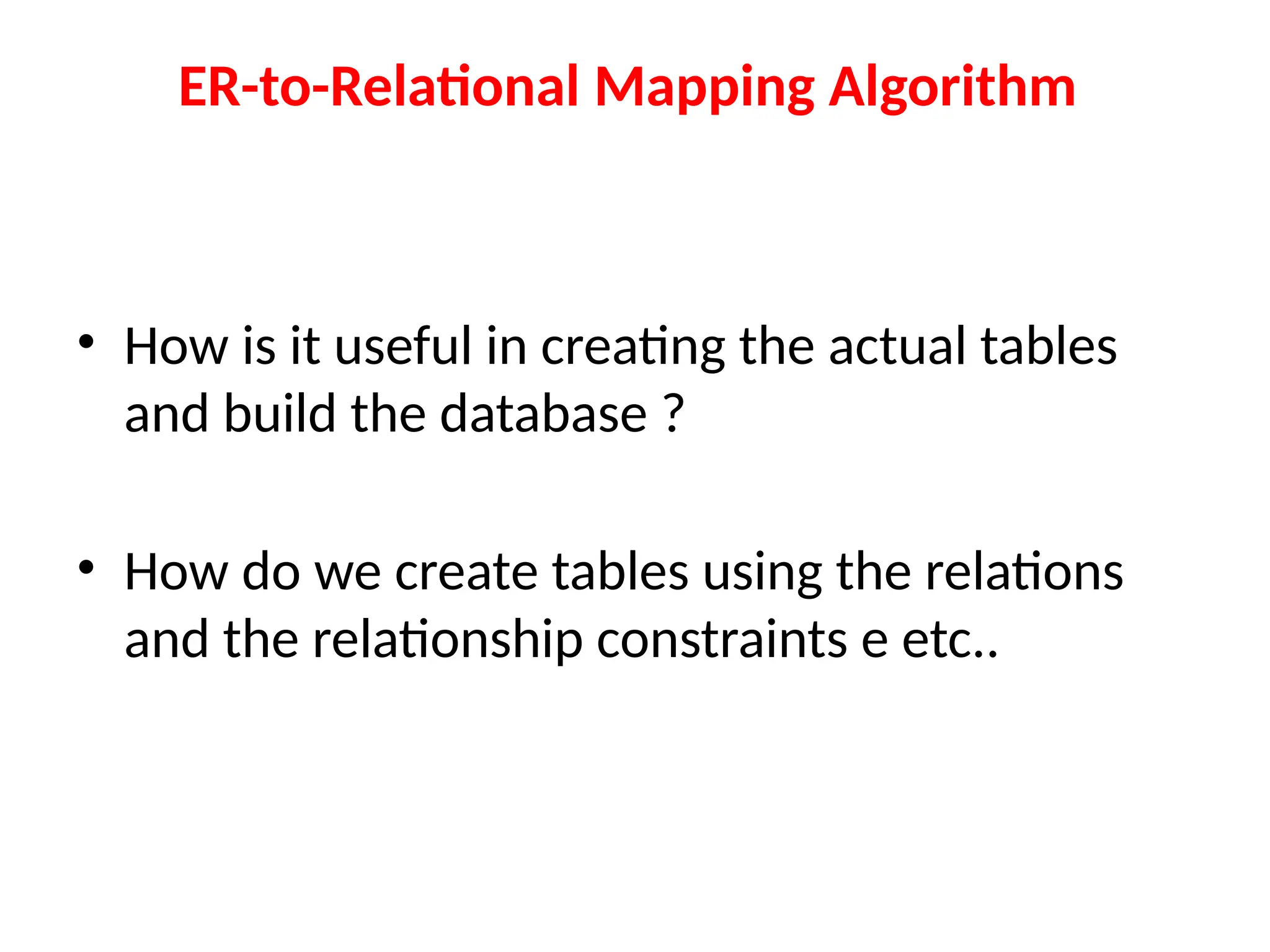 ER-to-Relational Mapping Algorithm

• How is it useful in creating the actual tables and build the database ?

• How do we create tables using the relations and the relationship constraints e etc..